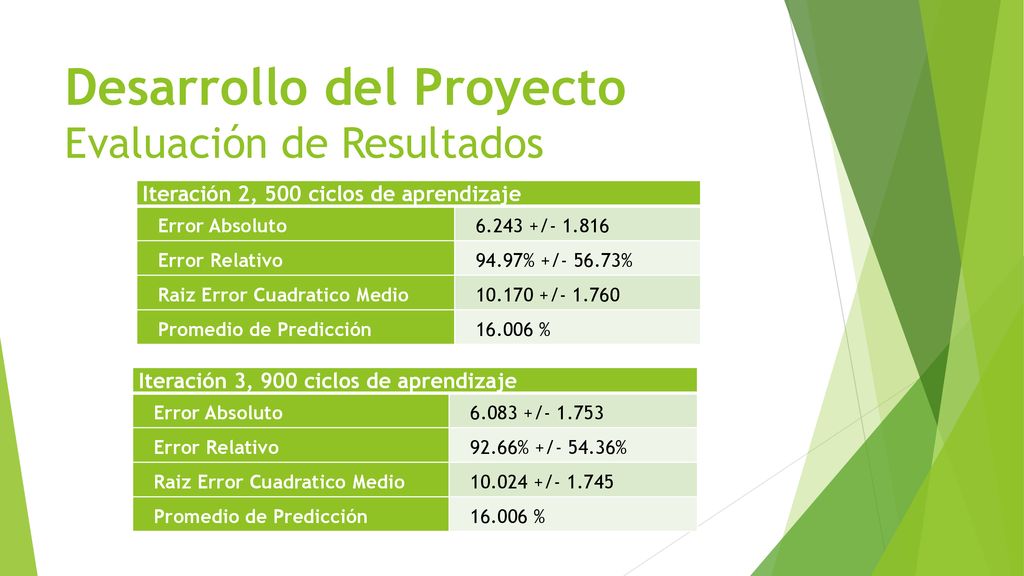 Desarrollo del Proyecto
Evaluación de Resultados

| Iteración 2, 500 ciclos de aprendizaje | |
|---|---|
| Error Absoluto | 6.243 +/- 1.816 |
| Error Relativo | 94.97% +/- 56.73% |
| Raiz Error Cuadratico Medio | 10.170 +/- 1.760 |
| Promedio de Predicción | 16.006 % |

| Iteración 3, 900 ciclos de aprendizaje | |
|---|---|
| Error Absoluto | 6.083 +/- 1.753 |
| Error Relativo | 92.66% +/- 54.36% |
| Raiz Error Cuadratico Medio | 10.024 +/- 1.745 |
| Promedio de Predicción | 16.006 % |